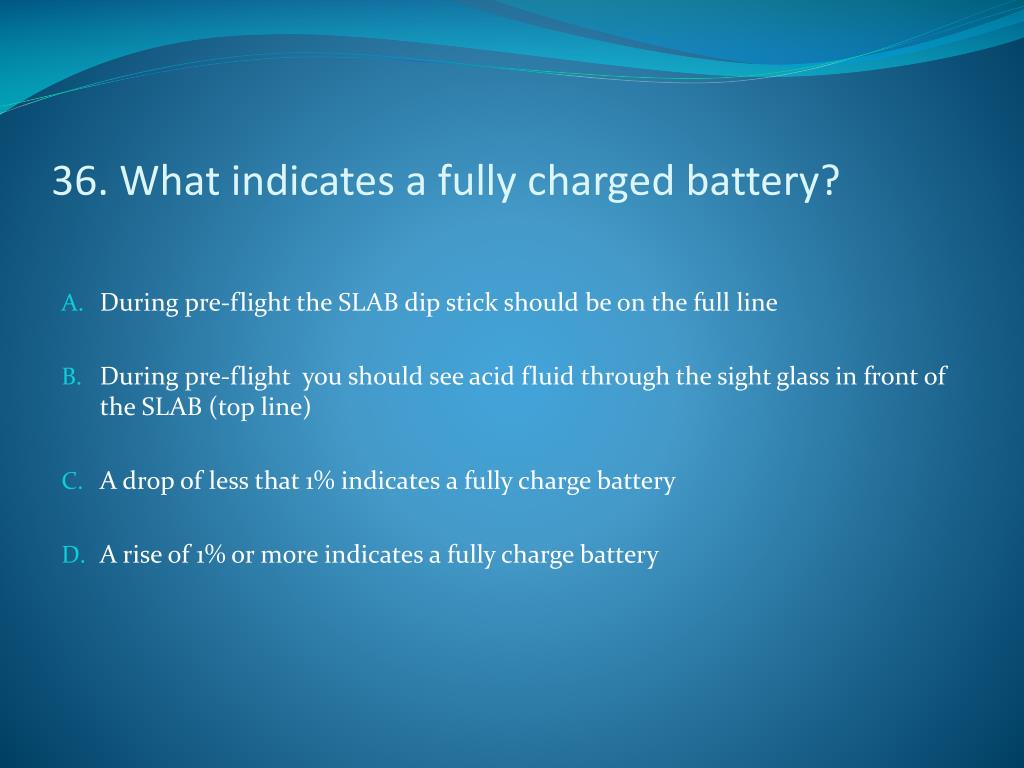 36. What indicates a fully charged battery?

A. During pre-flight the SLAB dip stick should be on the full line

B. During pre-flight you should see acid fluid through the sight glass in front of the SLAB (top line)

C. A drop of less that 1% indicates a fully charge battery

D. A rise of 1% or more indicates a fully charge battery